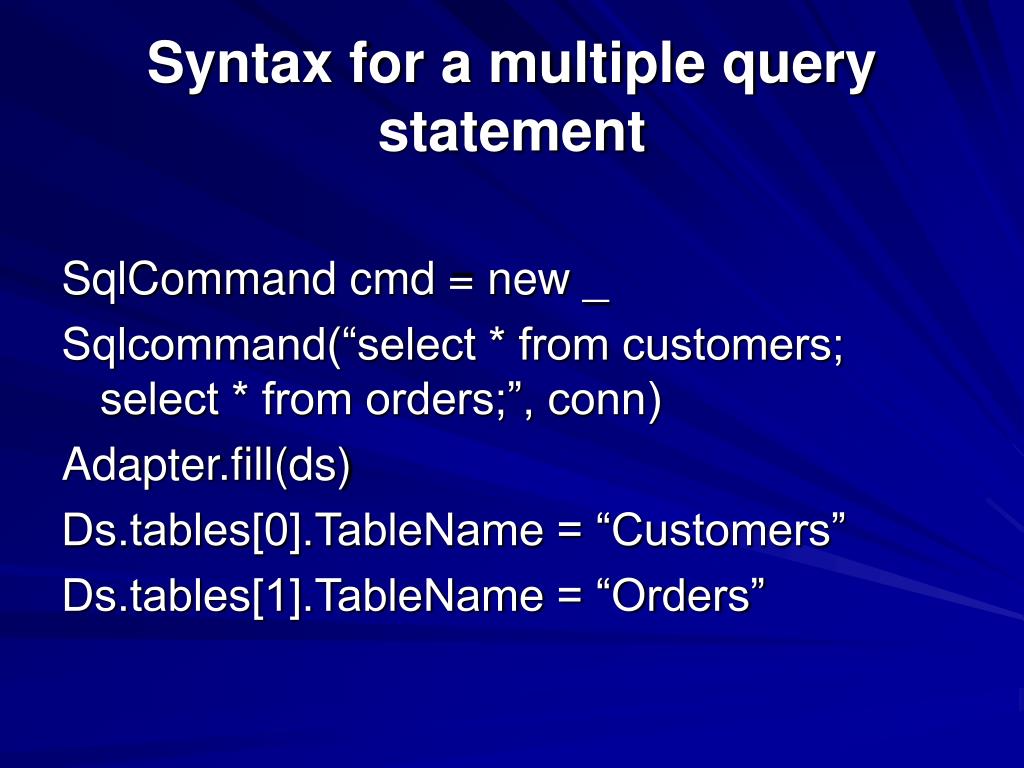 Syntax for a multiple query statement

SqlCommand cmd = new _

Sqlcommand(“select * from customers; select * from orders;”, conn)

Adapter.fill(ds)

Ds.tables[0].TableName = “Customers”

Ds.tables[1].TableName = “Orders”